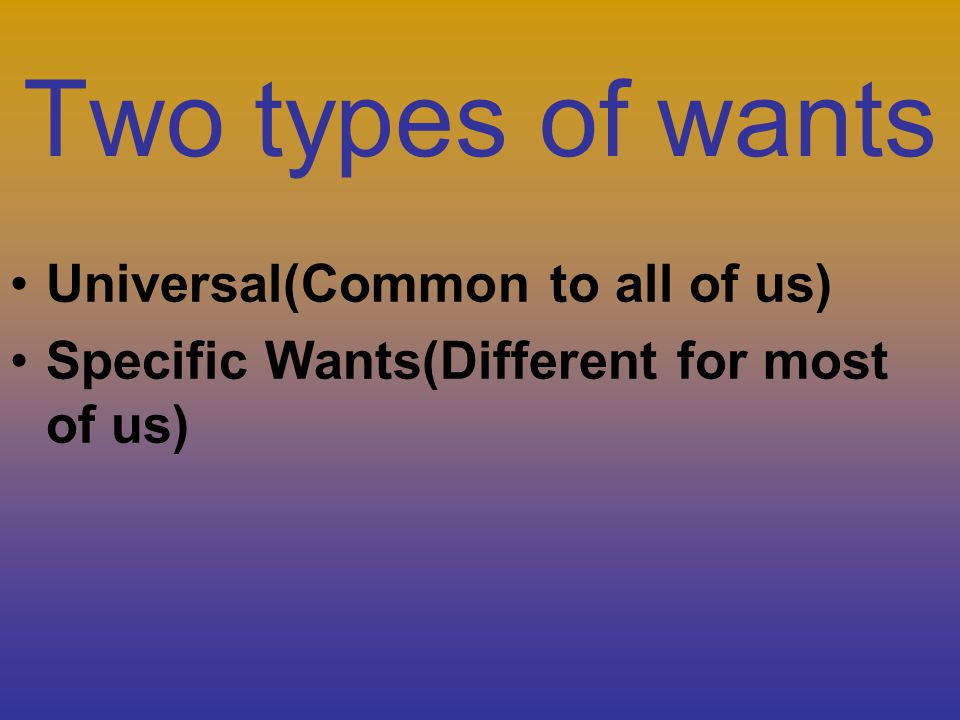 Two types of wants

• Universal(Common to all of us)
• Specific Wants(Different for most of us)